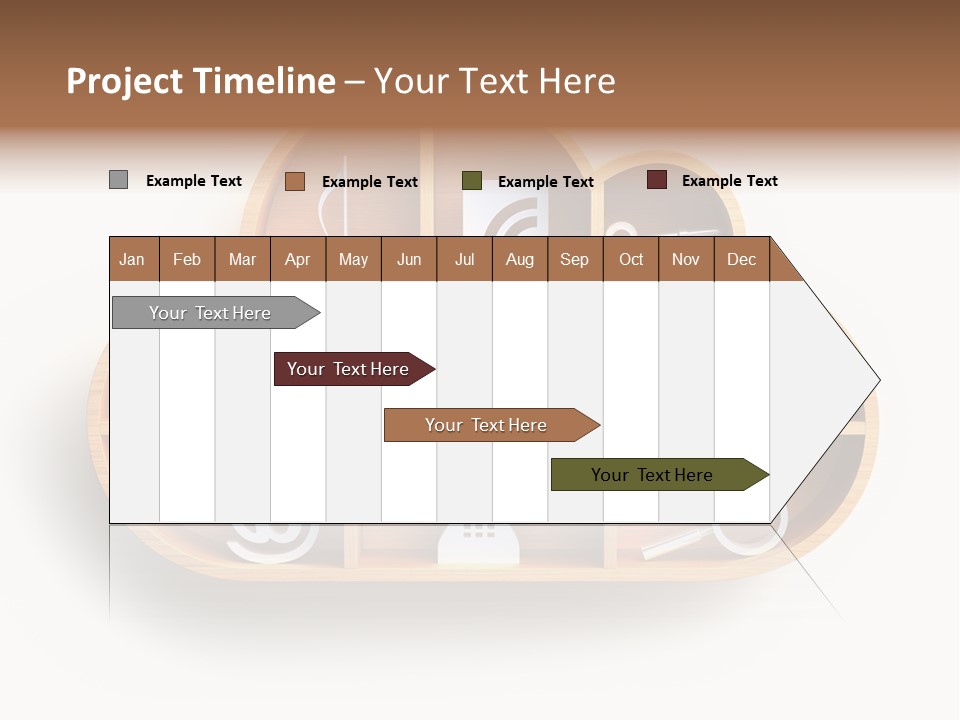 Project Timeline – Your Text Here

Example Text
Example Text
Example Text
Example Text

| Jan | Feb | Mar | Apr | May | Jun | Jul | Aug | Sep | Oct | Nov | Dec |
|---|---|---|---|---|---|---|---|---|---|---|---|

Your Text Here
Your Text Here
Your Text Here
Your Text Here